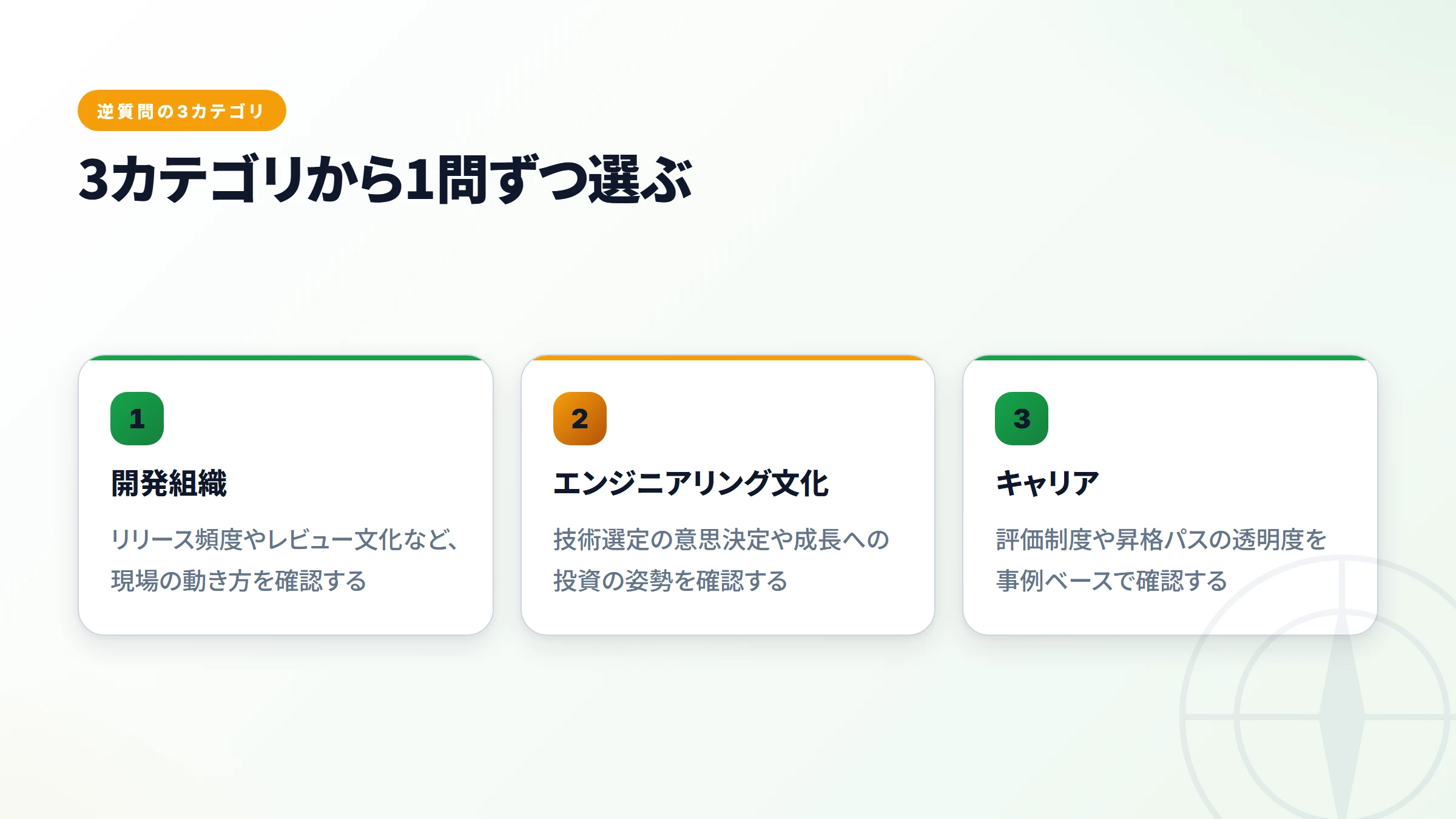 逆質問の3カテゴリ

3カテゴリから1問ずつ選ぶ

1

開発組織

リリース頻度やレビュー文化など、現場の動き方を確認する

2

エンジニアリング文化

技術選定の意思決定や成長への投資の姿勢を確認する

3

キャリア

評価制度や昇格パスの透明度を事例ベースで確認する